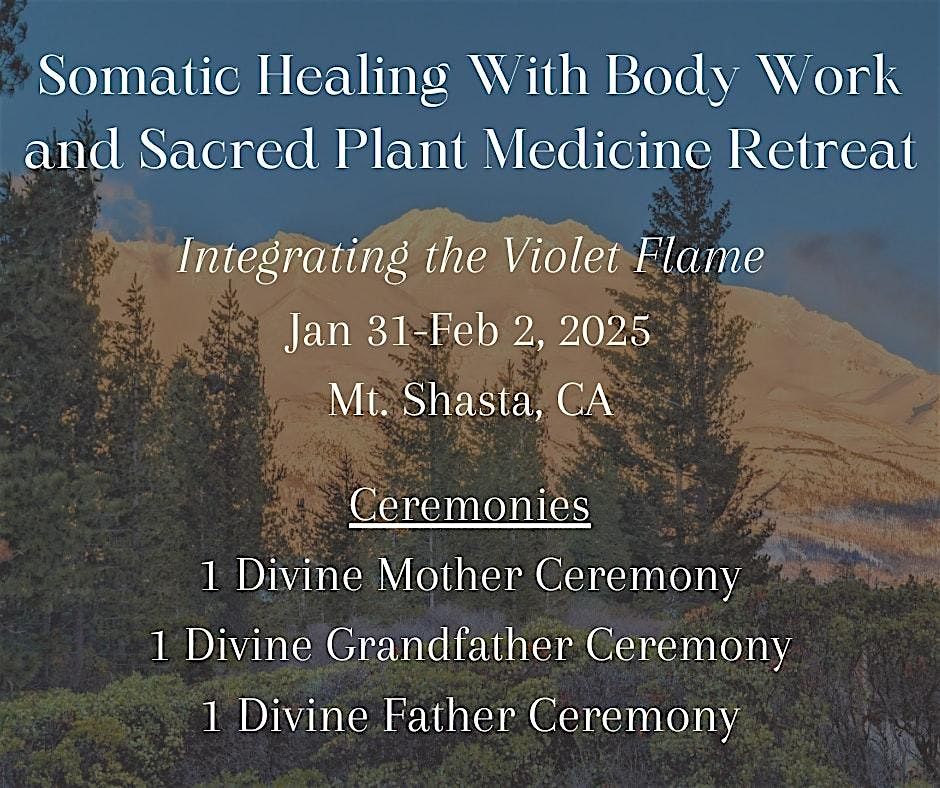 Somatic Healing With Body Work and Sacred Plant Medicine Retreat

Integrating the Violet Flame

Jan 31-Feb 2, 2025

Mt. Shasta, CA

Ceremonies

1 Divine Mother Ceremony

1 Divine Grandfather Ceremony

1 Divine Father Ceremony